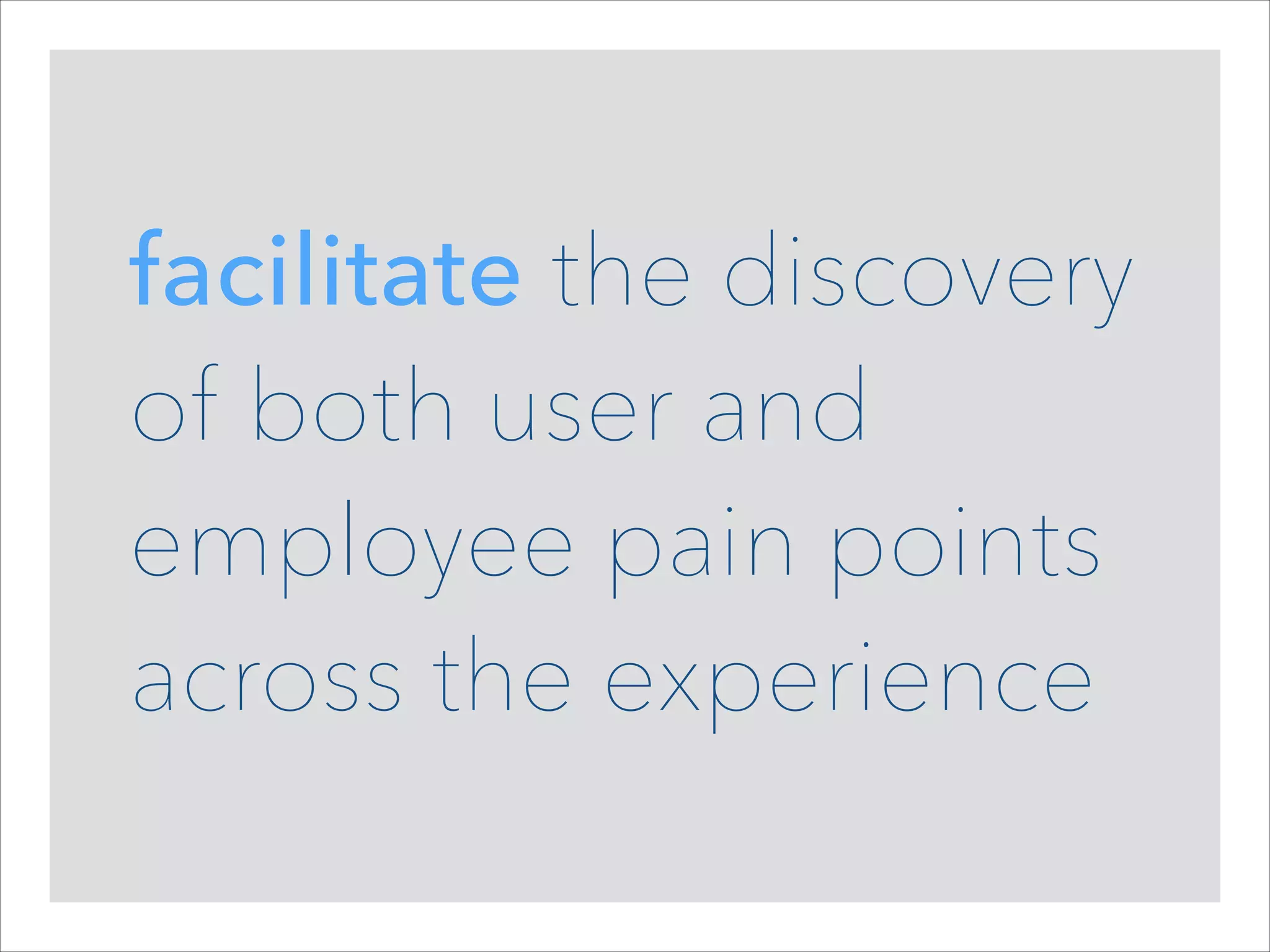 facilitate the discovery of both user and employee pain points across the experience